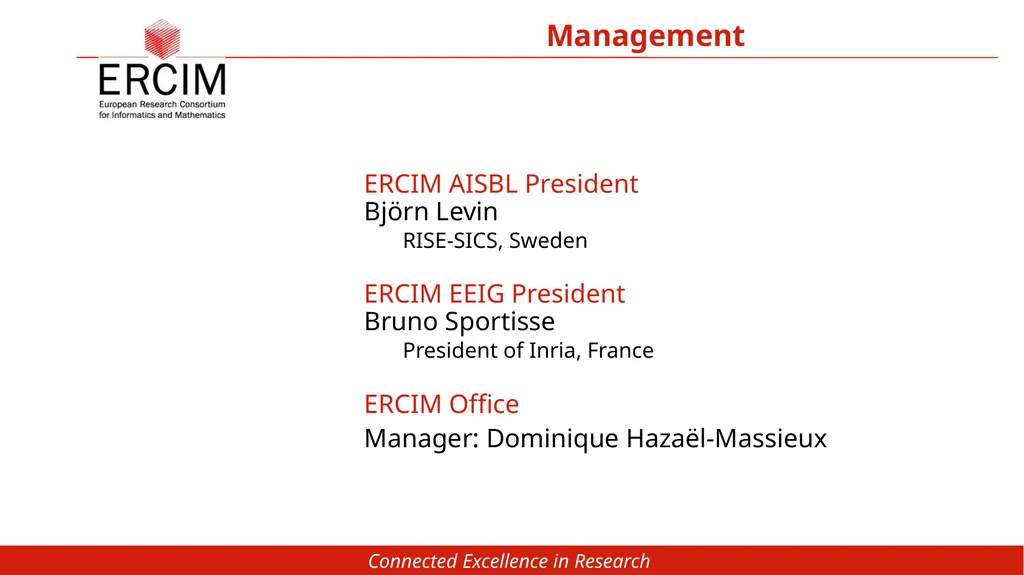 ERCIM
European Research Consortium for Informatics and Mathematics

Management

ERCIM AISBL President
Björn Levin
RISE-SICS, Sweden

ERCIM EEIG President
Bruno Sportisse
President of Inria, France

ERCIM Office
Manager: Dominique Hazaël-Massieux

Connected Excellence in Research